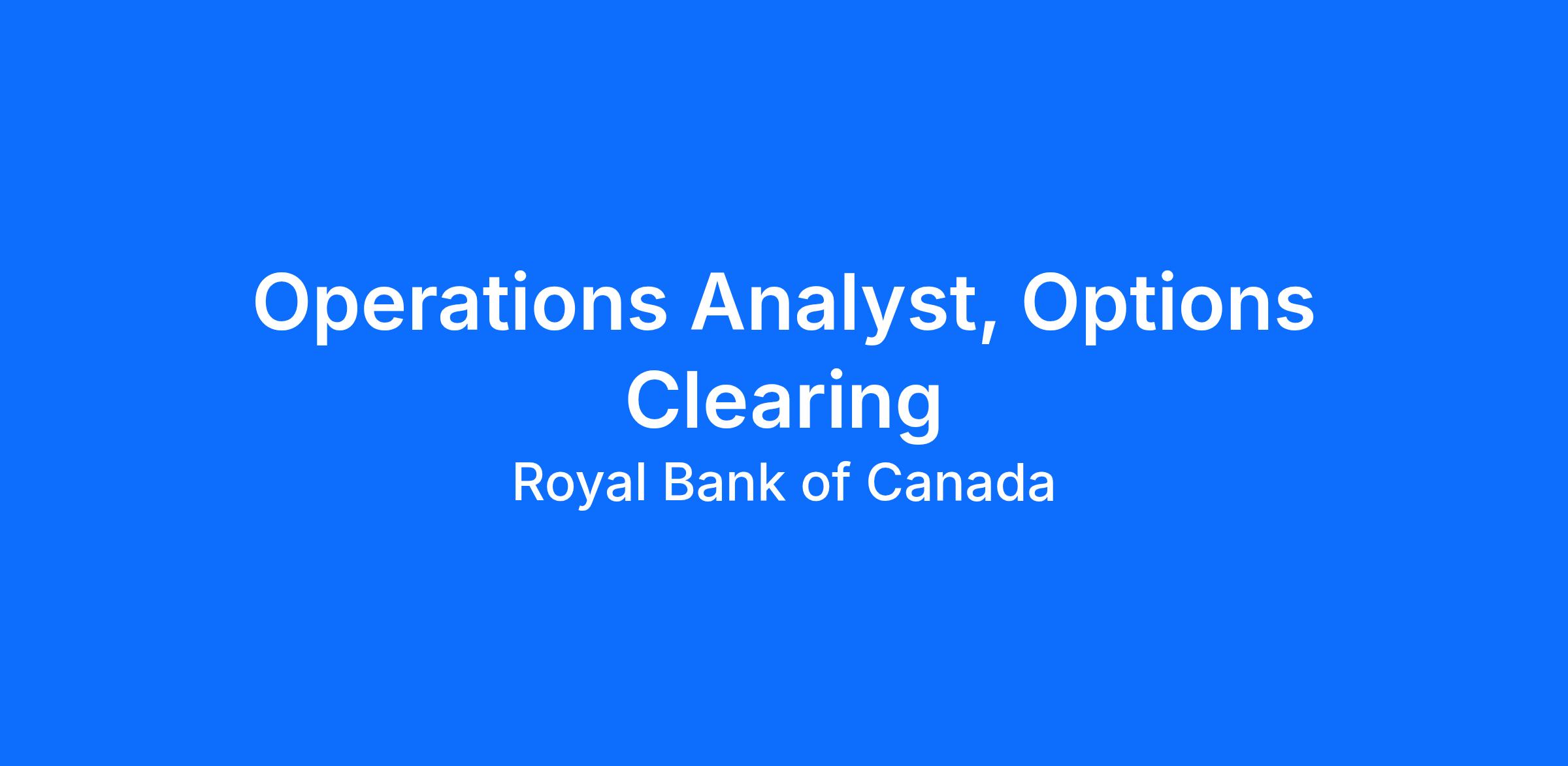 Operations Analyst, Options Clearing

Royal Bank of Canada